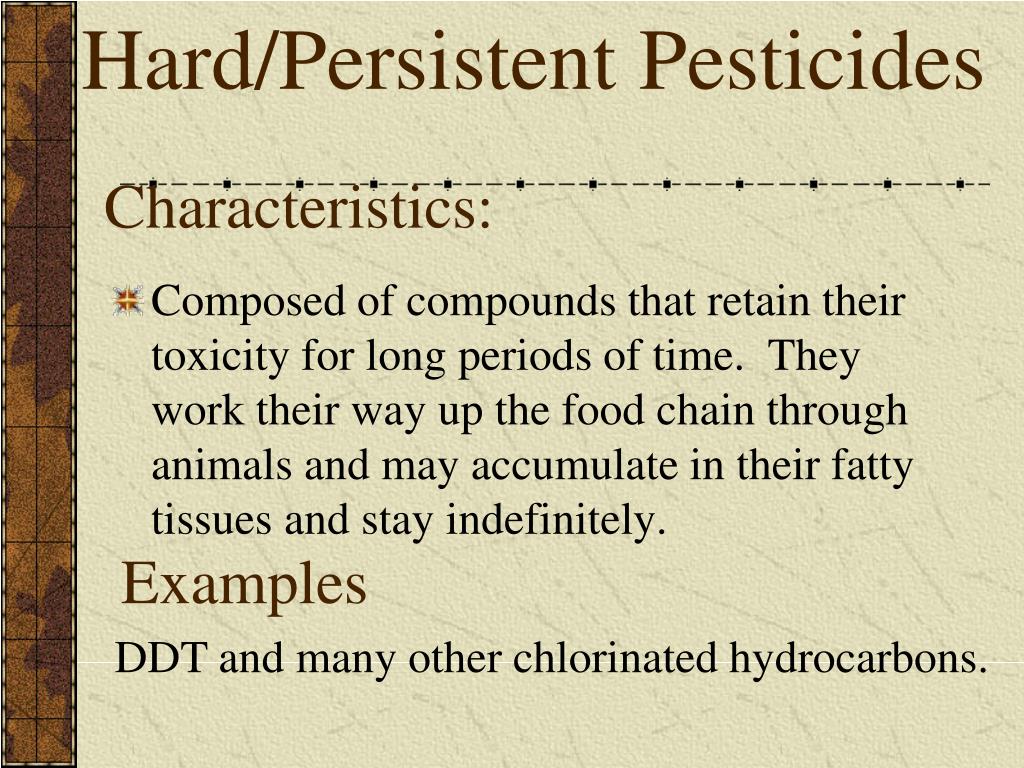 Hard/Persistent Pesticides

Characteristics:

Composed of compounds that retain their toxicity for long periods of time. They work their way up the food chain through animals and may accumulate in their fatty tissues and stay indefinitely.

Examples

DDT and many other chlorinated hydrocarbons.